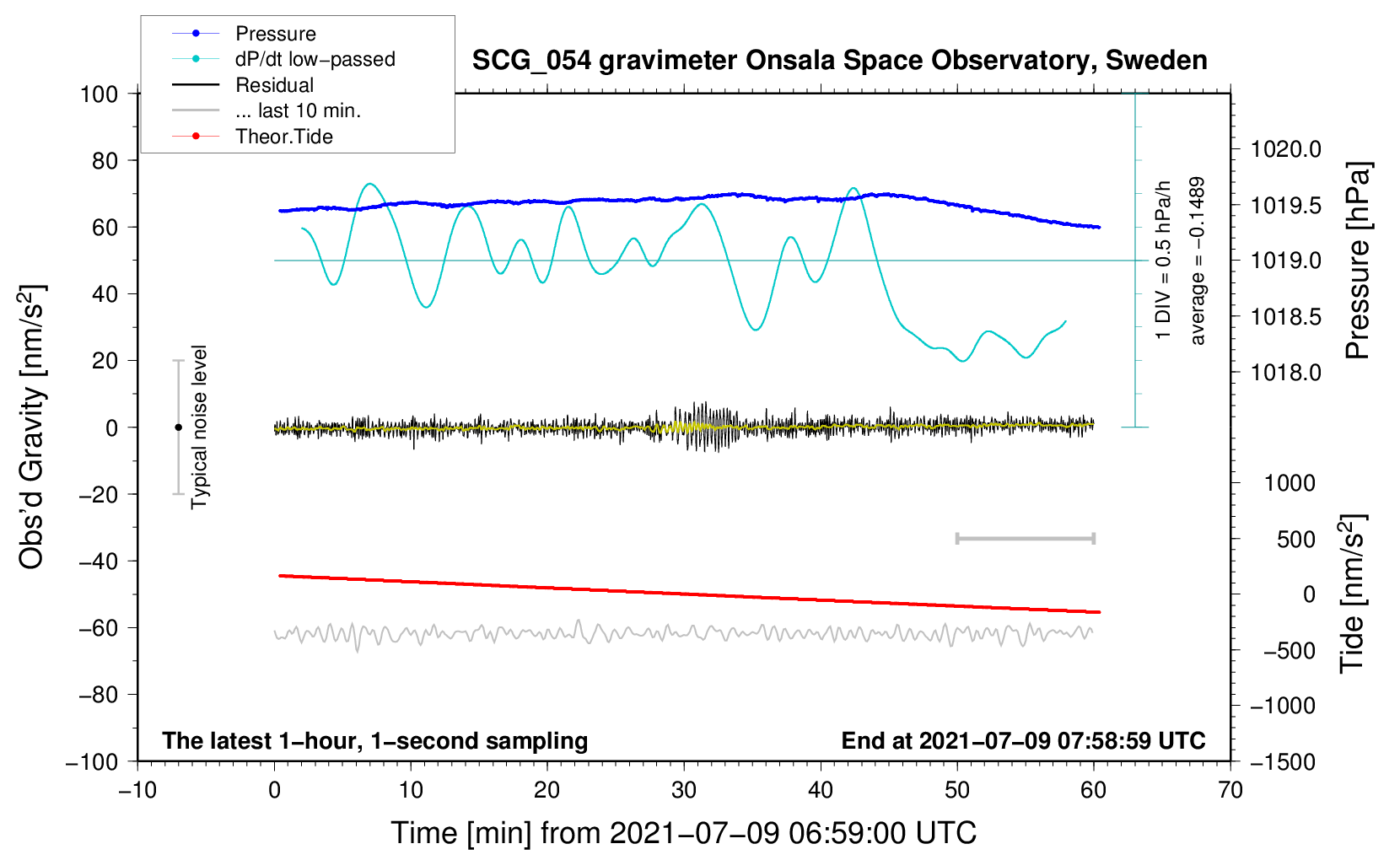 Pressure
dP/dt low−passed
Residual
... last 10 min.
Theor.Tide

SCG_054 gravimeter Onsala Space Observatory, Sweden

100
80
60
40
20
0
−20
−40
−60
−80
−100

Obs'd Gravity [nm/s$^2$]

Typical noise level

1 DIV = 0.5 hPa/h
average = −0.1489

1020.0
1019.5
1019.0
1018.5
1018.0

Pressure [hPa]

1000
500
0
−500
−1000
−1500

Tide [nm/s$^2$]

The latest 1−hour, 1−second sampling
End at 2021−07−09 07:58:59 UTC

−10
0
10
20
30
40
50
60
70

Time [min] from 2021−07−09 06:59:00 UTC